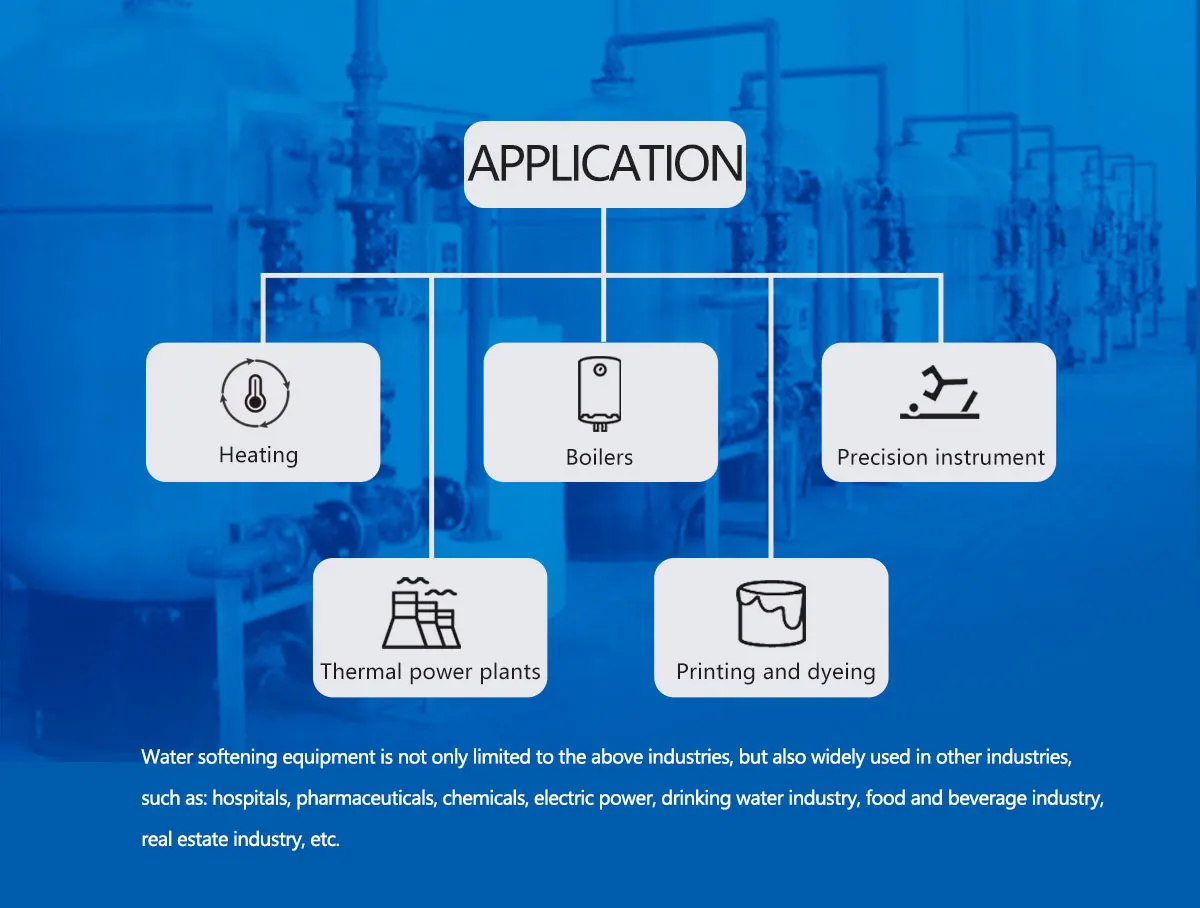 APPLICATION

Heating

Boilers

Precision instrument

Thermal power plants

Printing and dyeing

Water softening equipment is not only limited to the above industries, but also widely used in other industries, such as: hospitals, pharmaceuticals, chemicals, electric power, drinking water industry, food and beverage industry, real estate industry, etc.